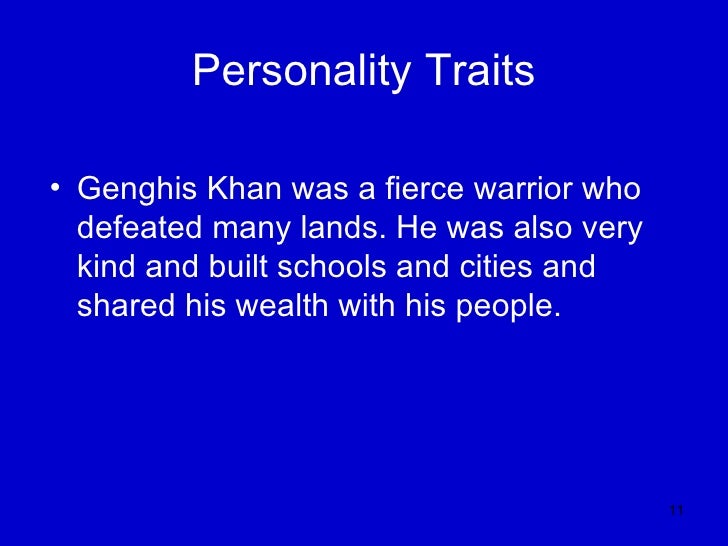 Personality Traits

• Genghis Khan was a fierce warrior who defeated many lands. He was also very kind and built schools and cities and shared his wealth with his people.

11